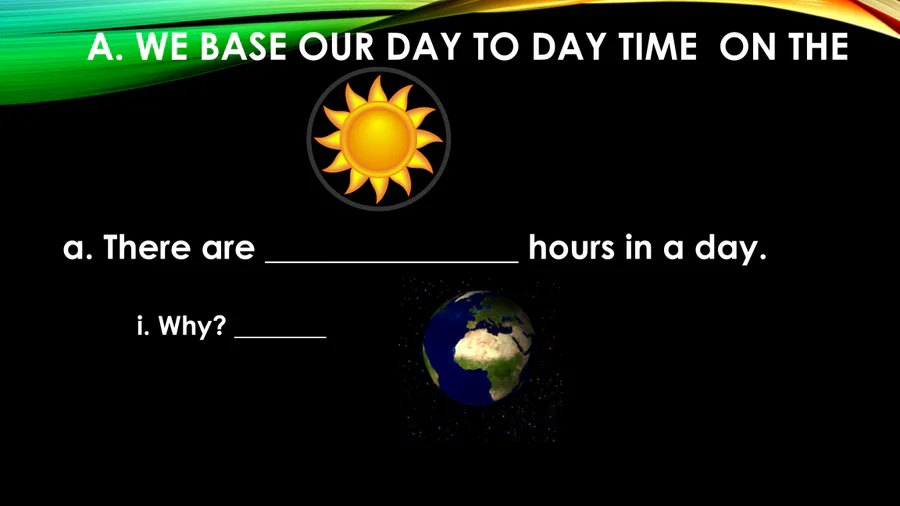 A. WE BASE OUR DAY TO DAY TIME ON THE

a. There are ________________ hours in a day.

i. Why? _______